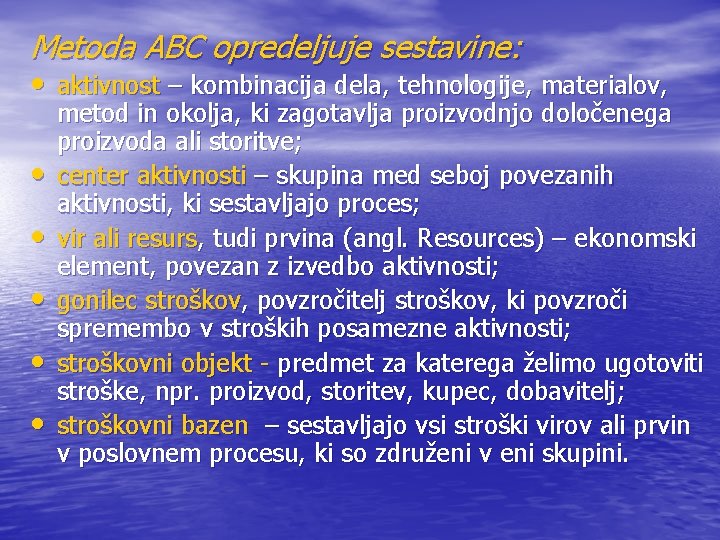 Metoda ABC opredeljuje sestavine:

• aktivnost – kombinacija dela, tehnologije, materialov, metod in okolja, ki zagotavlja proizvodnjo določenega proizvoda ali storitve;
• center aktivnosti – skupina med seboj povezanih aktivnosti, ki sestavljajo proces;
• vir ali resurs, tudi prvina (angl. Resources) – ekonomski element, povezan z izvedbo aktivnosti;
• gonilec stroškov, povzročitelj stroškov, ki povzroči spremembo v stroških posamezne aktivnosti;
• stroškovni objekt - predmet za katerega želimo ugotoviti stroške, npr. proizvod, storitev, kupec, dobavitelj;
• stroškovni bazen – sestavljajo vsi stroški virov ali prvin v poslovnem procesu, ki so združeni v eni skupini.